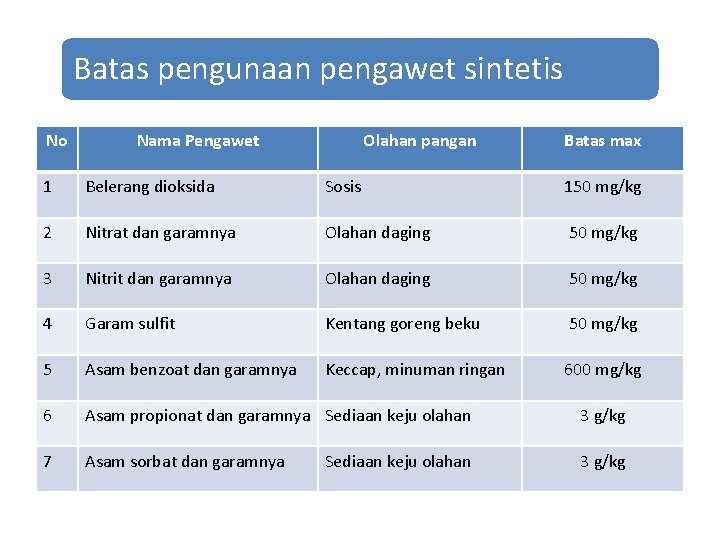 Batas pengunaan pengawet sintetis

| No | Nama Pengawet | Olahan pangan | Batas max |
|---|---|---|---|
| 1 | Belerang dioksida | Sosis | 150 mg/kg |
| 2 | Nitrat dan garamnya | Olahan daging | 50 mg/kg |
| 3 | Nitrit dan garamnya | Olahan daging | 50 mg/kg |
| 4 | Garam sulfit | Kentang goreng beku | 50 mg/kg |
| 5 | Asam benzoat dan garamnya | Keccap, minuman ringan | 600 mg/kg |
| 6 | Asam propionat dan garamnya | Sediaan keju olahan | 3 g/kg |
| 7 | Asam sorbat dan garamnya | Sediaan keju olahan | 3 g/kg |